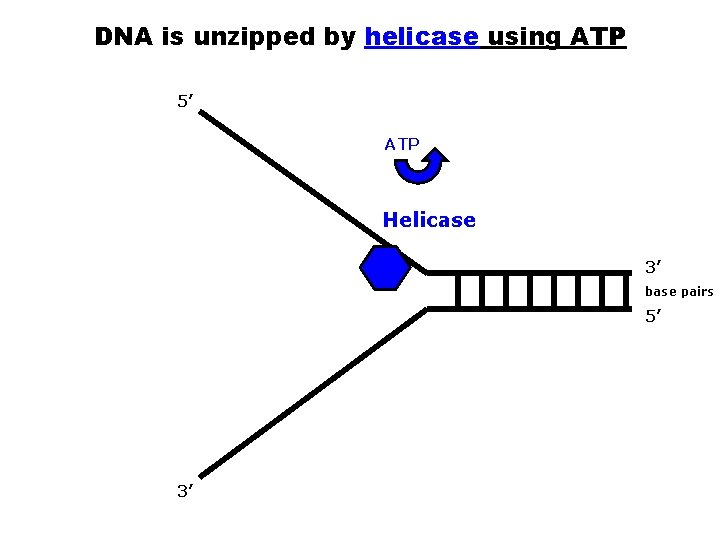 DNA is unzipped by helicase using ATP

5′

ATP

Helicase

3′
base pairs
5′

3′